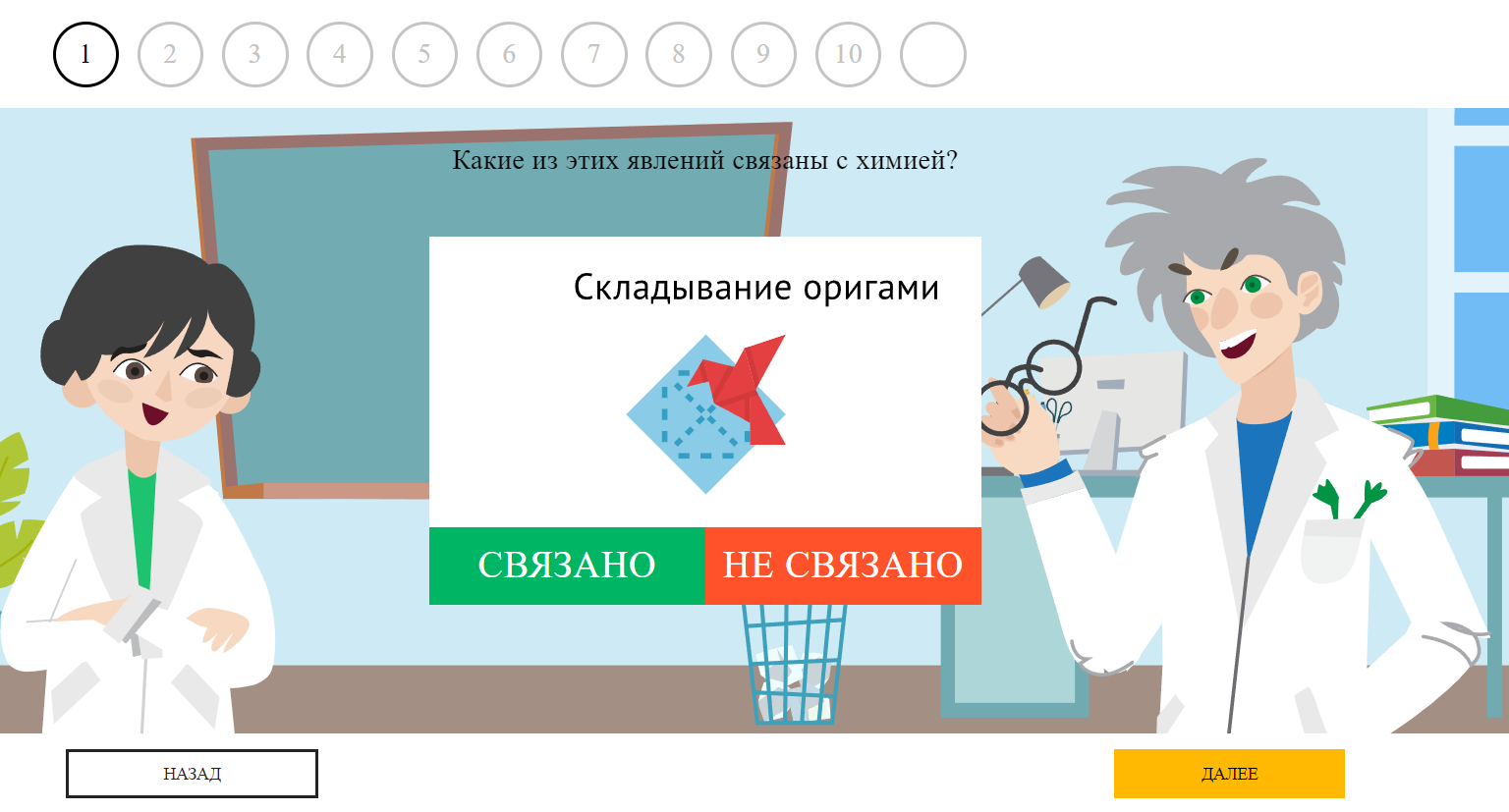 1 2 3 4 5 6 7 8 9 10

Какие из этих явлений связаны с химией?

Складывание оригами

СВЯЗАНО

НЕ СВЯЗАНО

НАЗАД

ДАЛЕЕ